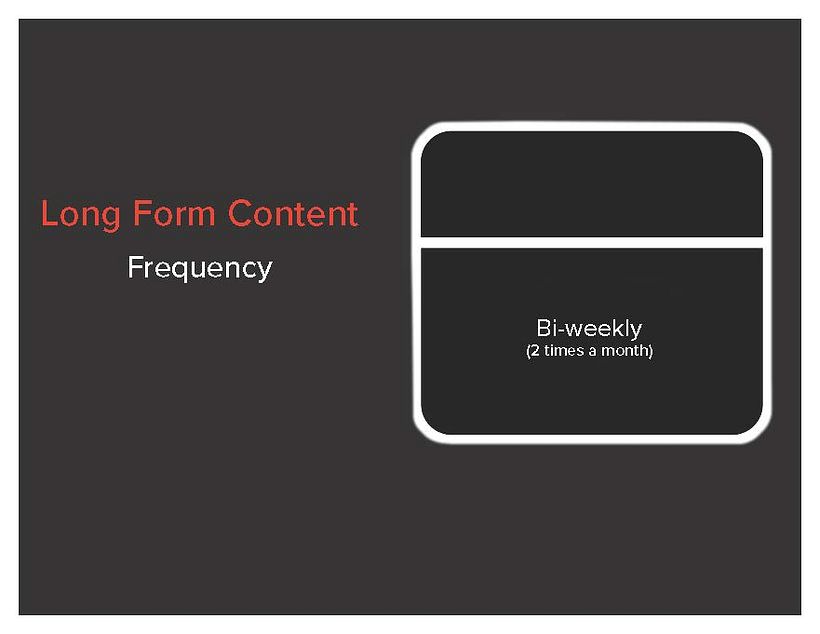 Long Form Content

Frequency

Bi-weekly
(2 times a month)